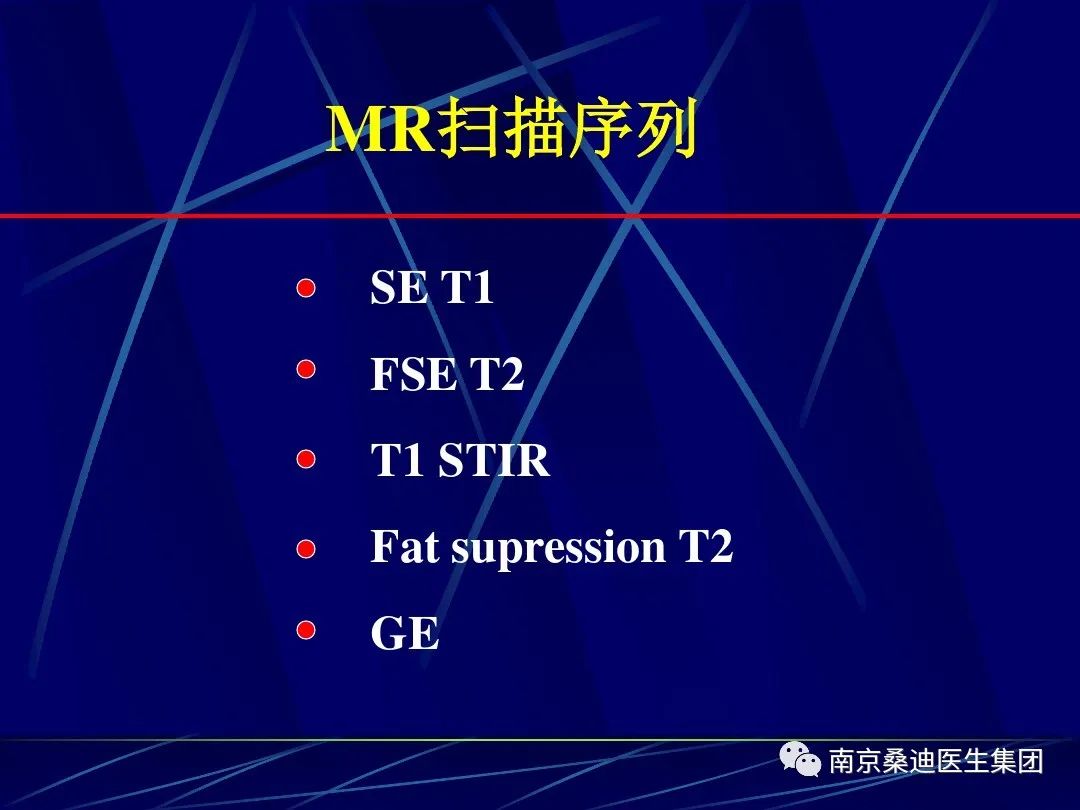 MR扫描序列

- SE T1
- FSE T2
- T1 STIR
- Fat supression T2
- GE

南京桑迪医生集团